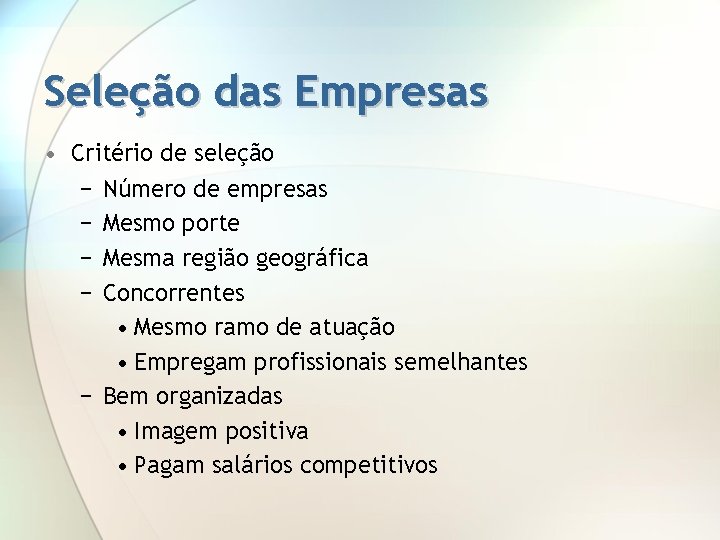 Seleção das Empresas

• Critério de seleção
  – Número de empresas
  – Mesmo porte
  – Mesma região geográfica
  – Concorrentes
    • Mesmo ramo de atuação
    • Empregam profissionais semelhantes
  – Bem organizadas
    • Imagem positiva
    • Pagam salários competitivos